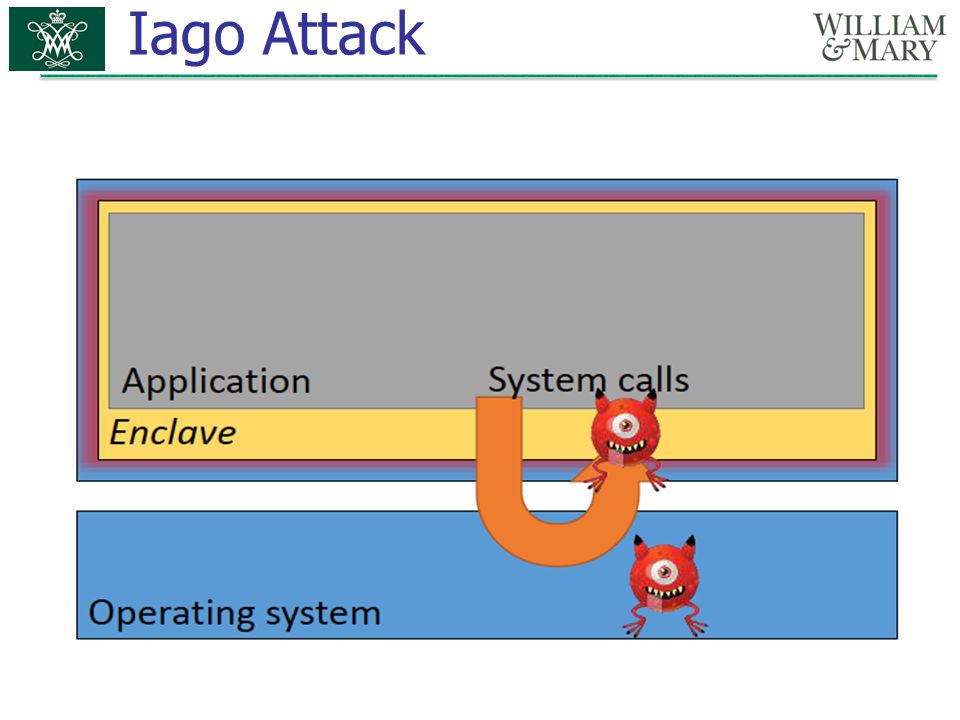 Iago Attack

WILLIAM & MARY

Application

System calls

Enclave

Operating system